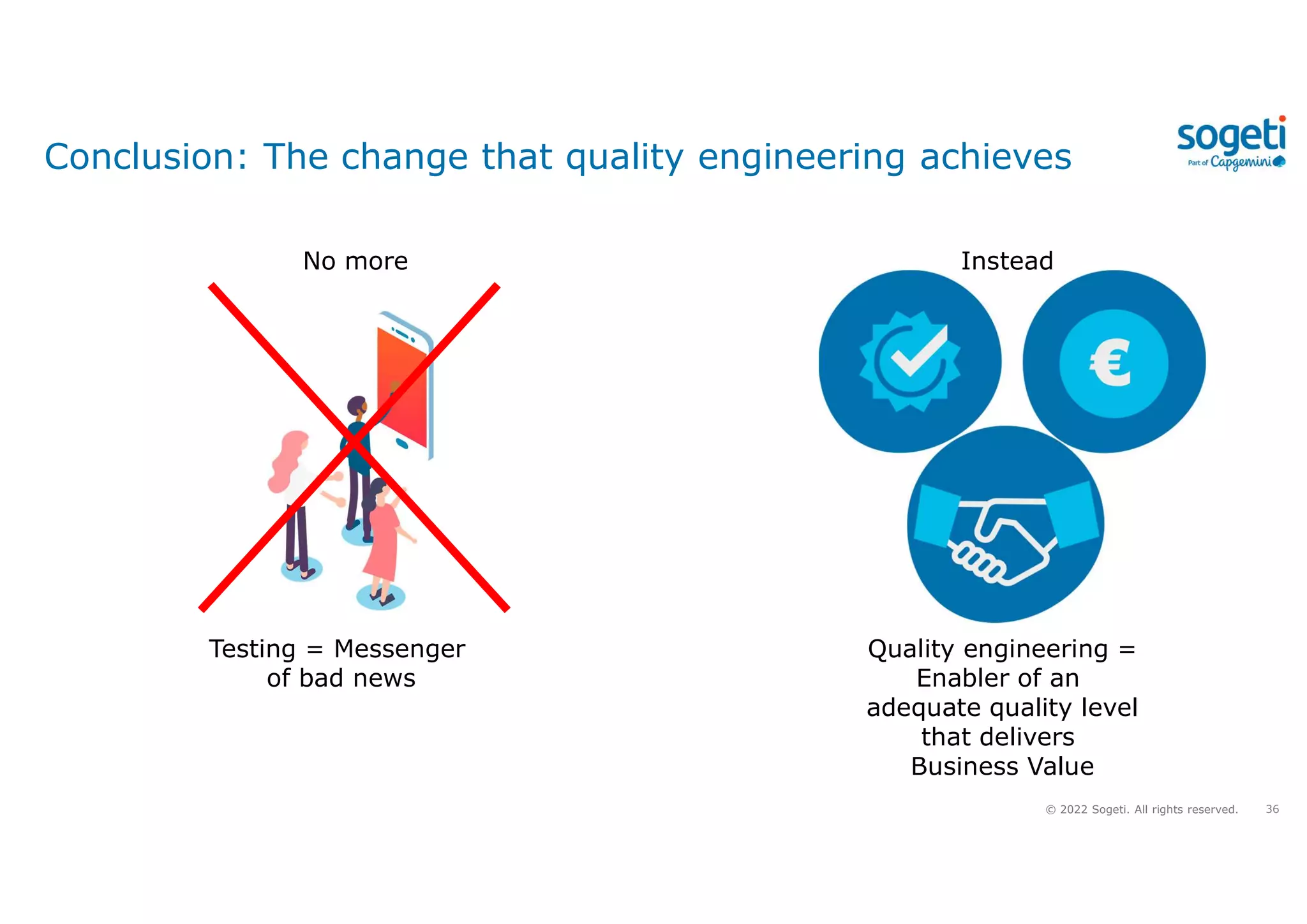 Conclusion: The change that quality engineering achieves

sogeti
Part of Capgemini

No more

Testing = Messenger of bad news

Instead

€

Quality engineering = Enabler of an adequate quality level that delivers Business Value

© 2022 Sogeti. All rights reserved. 36